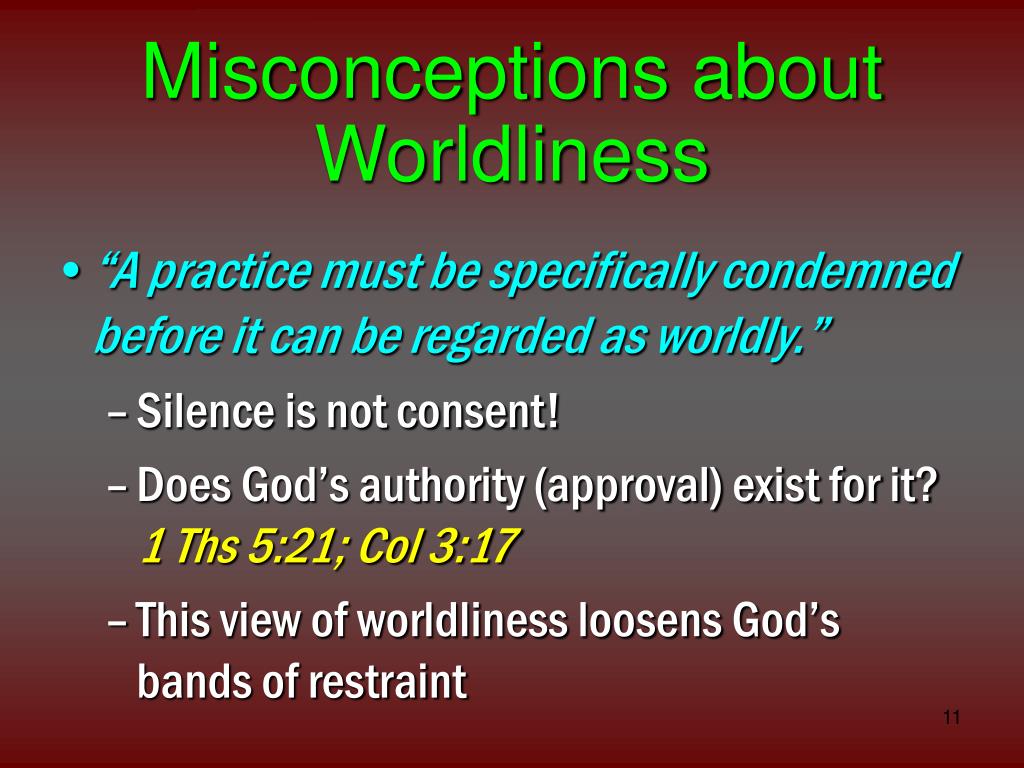 Misconceptions about Worldliness

• "A practice must be specifically condemned before it can be regarded as worldly."

– Silence is not consent!

– Does God's authority (approval) exist for it? 1 Ths 5:21; Col 3:17

– This view of worldliness loosens God's bands of restraint

11